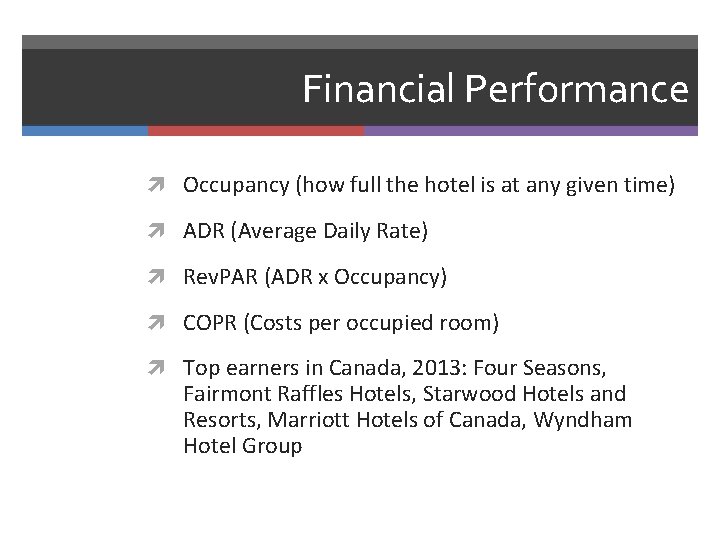 Financial Performance

Occupancy (how full the hotel is at any given time)

ADR (Average Daily Rate)

RevPAR (ADR x Occupancy)

COPR (Costs per occupied room)

Top earners in Canada, 2013: Four Seasons, Fairmont Raffles Hotels, Starwood Hotels and Resorts, Marriott Hotels of Canada, Wyndham Hotel Group